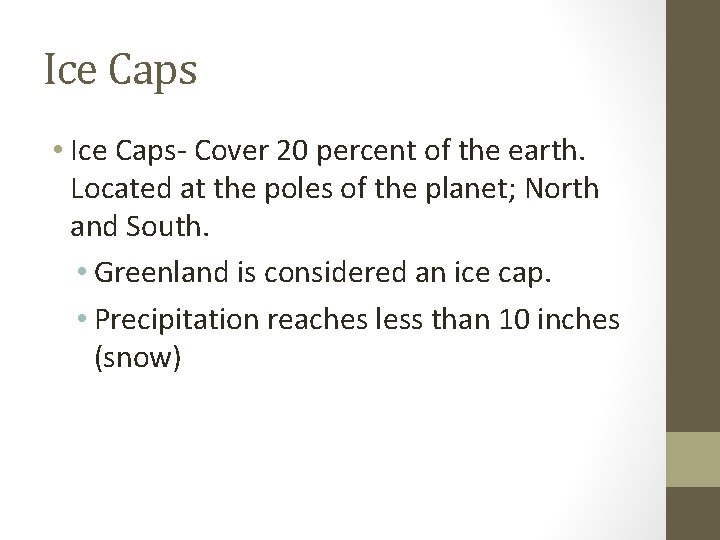 Ice Caps

• Ice Caps- Cover 20 percent of the earth. Located at the poles of the planet; North and South.
  • Greenland is considered an ice cap.
  • Precipitation reaches less than 10 inches (snow)